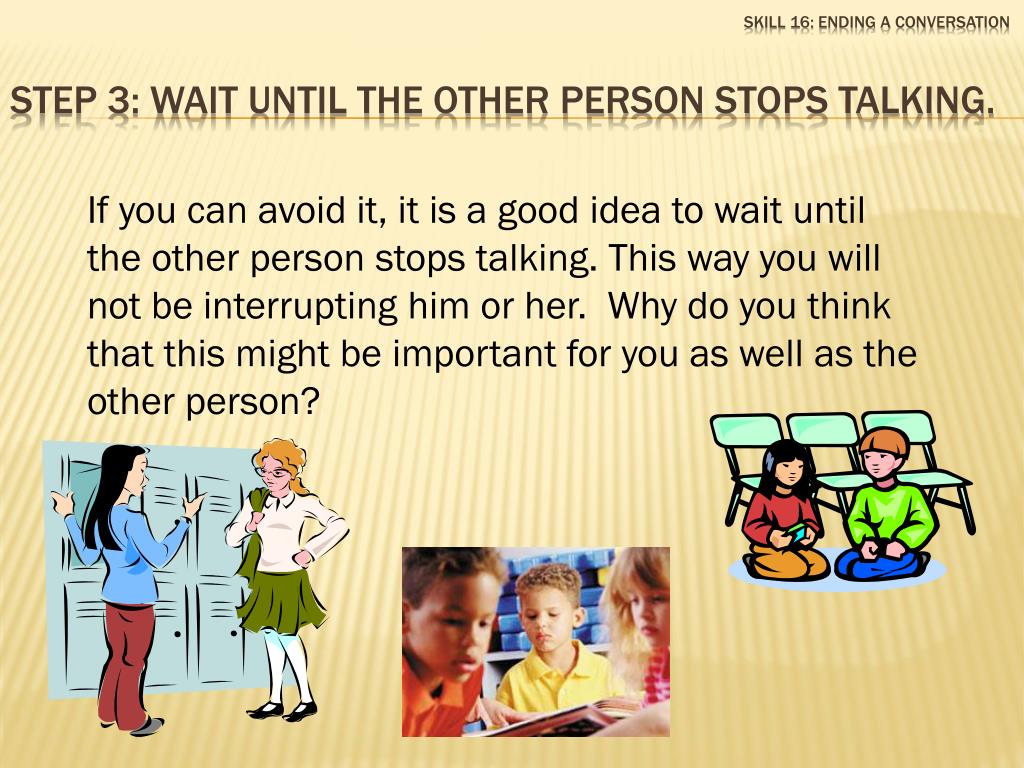 SKILL 16: ENDING A CONVERSATION

STEP 3: WAIT UNTIL THE OTHER PERSON STOPS TALKING.

If you can avoid it, it is a good idea to wait until the other person stops talking. This way you will not be interrupting him or her. Why do you think that this might be important for you as well as the other person?